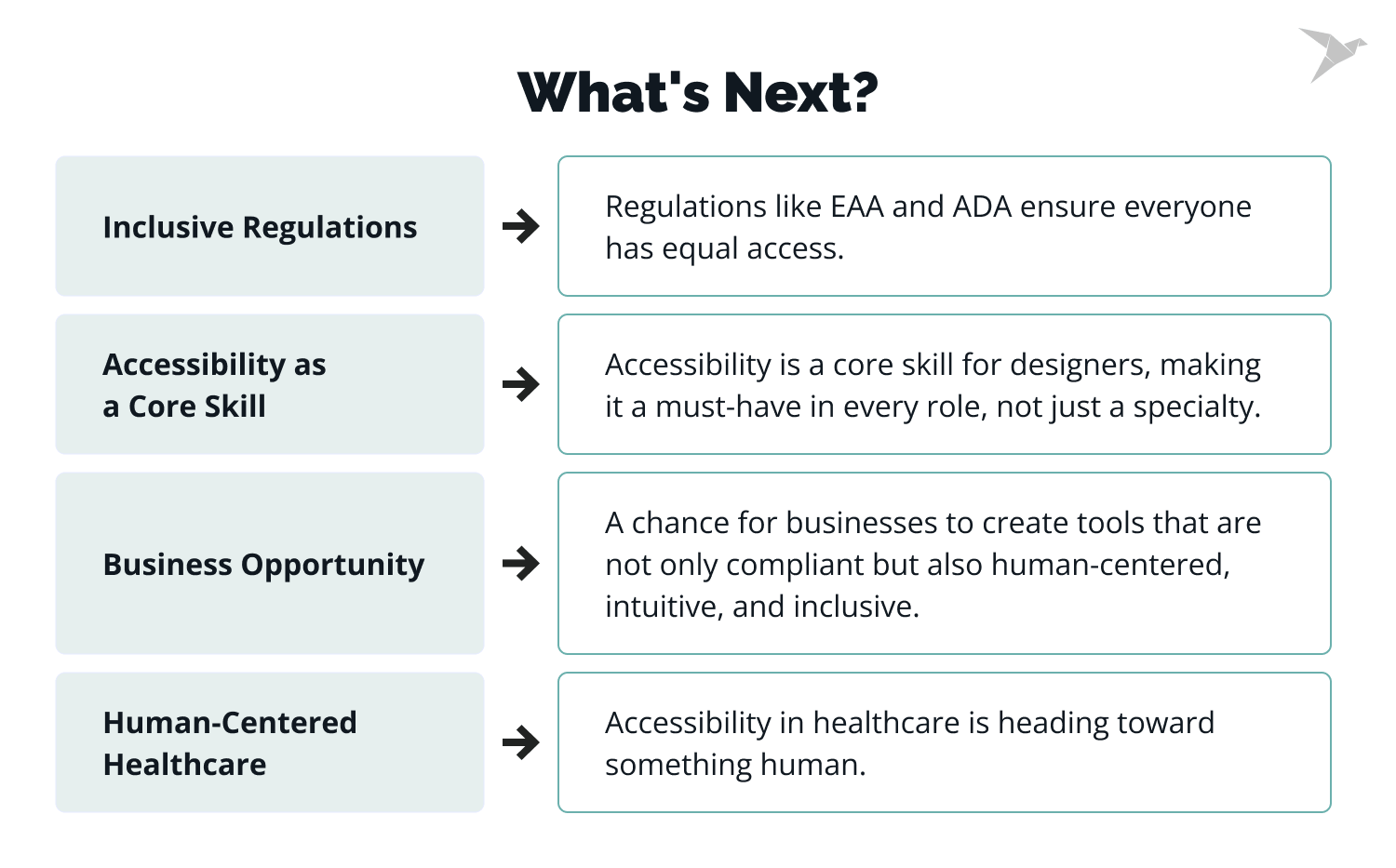 What's Next?

Inclusive Regulations

Regulations like EAA and ADA ensure everyone has equal access.

Accessibility as a Core Skill

Accessibility is a core skill for designers, making it a must-have in every role, not just a specialty.

Business Opportunity

A chance for businesses to create tools that are not only compliant but also human-centered, intuitive, and inclusive.

Human-Centered Healthcare

Accessibility in healthcare is heading toward something human.